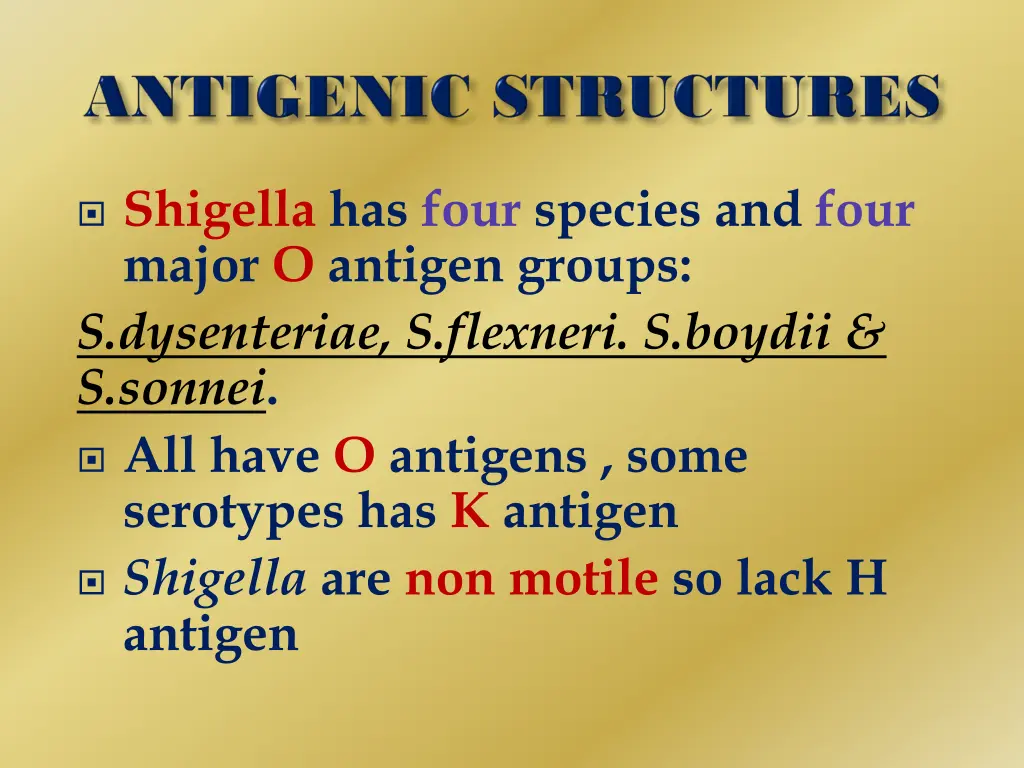 ANTIGENIC STRUCTURES

Shigella has four species and four major O antigen groups:
S.dysenteriae, S.flexneri. S.boydii & S.sonnei.

All have O antigens , some serotypes has K antigen

Shigella are non motile so lack H antigen